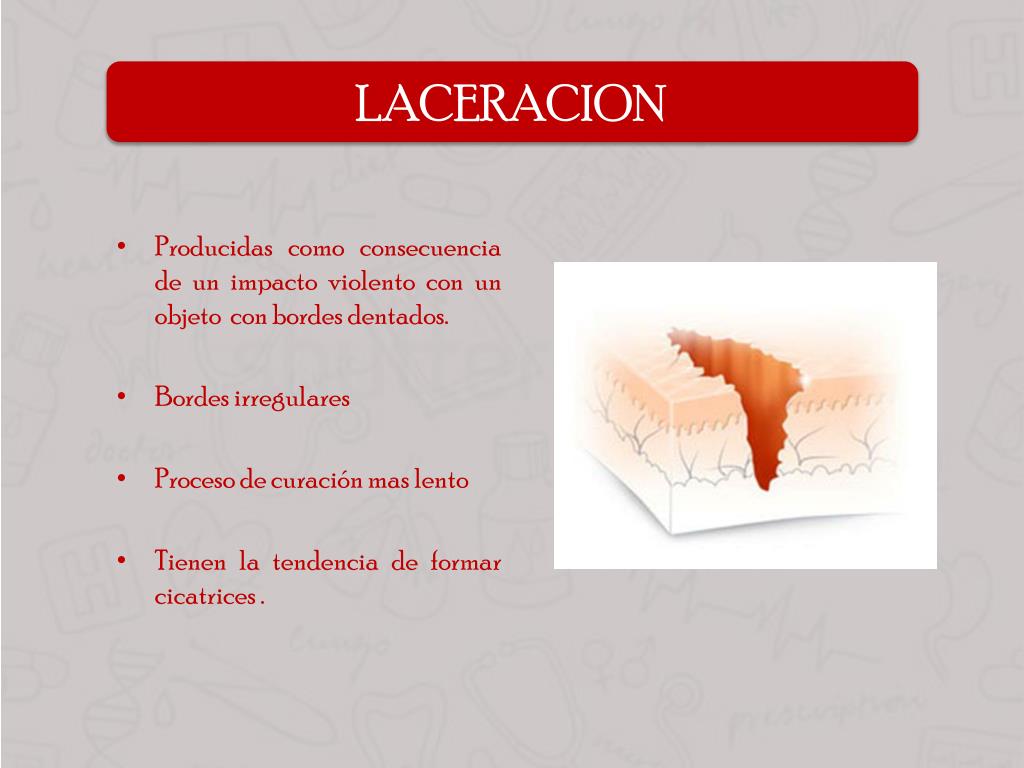 LACERACION

• Producidas como consecuencia de un impacto violento con un objeto con bordes dentados.

• Bordes irregulares

• Proceso de curación mas lento

• Tienen la tendencia de formar cicatrices .